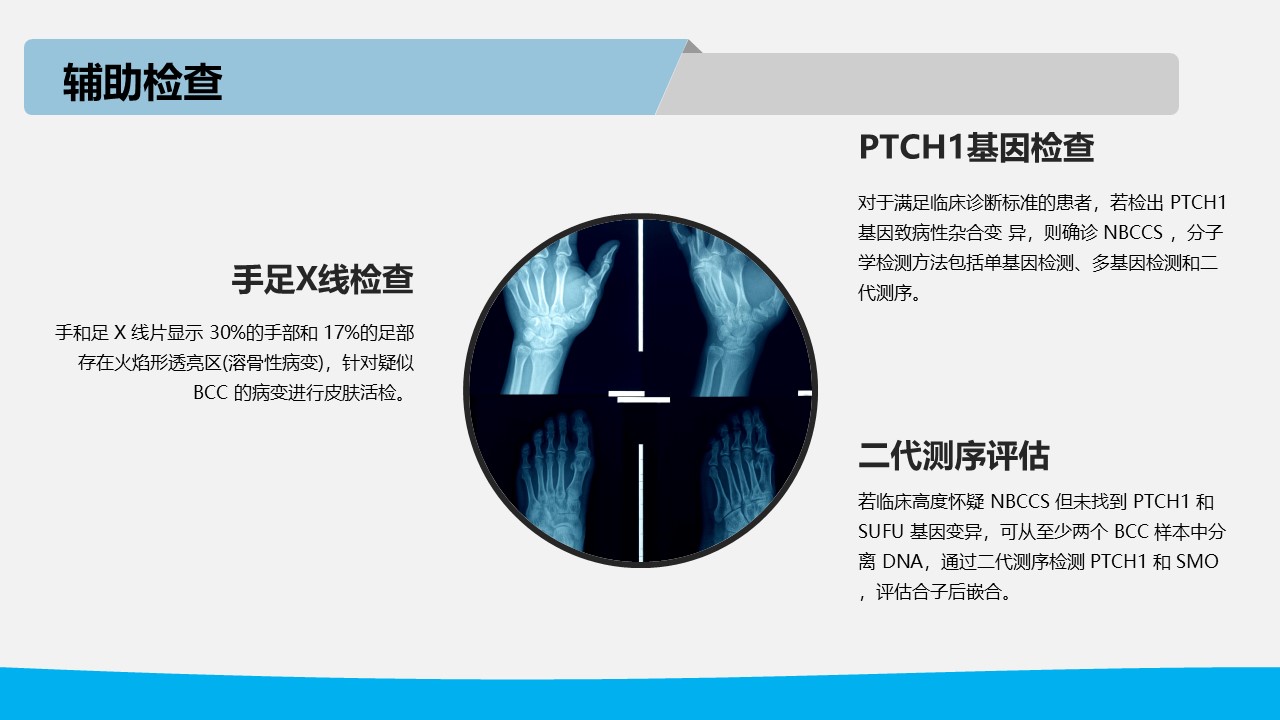 辅助检查

手足X线检查

手和足 X 线片显示 30%的手部和 17%的足部存在火焰形透亮区(溶骨性病变)，针对疑似 BCC 的病变进行皮肤活检。

PTCH1基因检查

对于满足临床诊断标准的患者，若检出 PTCH1 基因致病性杂合变 异，则确诊 NBCCS ，分子学检测方法包括单基因检测、多基因检测和二代测序。

二代测序评估

若临床高度怀疑 NBCCS 但未找到 PTCH1 和 SUFU 基因变异，可从至少两个 BCC 样本中分离 DNA，通过二代测序检测 PTCH1 和 SMO ，评估合子后嵌合。